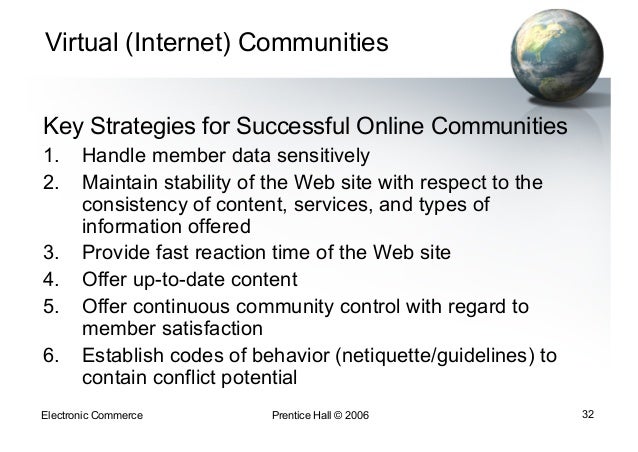 Virtual (Internet) Communities

Key Strategies for Successful Online Communities

1. Handle member data sensitively
2. Maintain stability of the Web site with respect to the consistency of content, services, and types of information offered
3. Provide fast reaction time of the Web site
4. Offer up-to-date content
5. Offer continuous community control with regard to member satisfaction
6. Establish codes of behavior (netiquette/guidelines) to contain conflict potential

Electronic Commerce

Prentice Hall © 2006

32